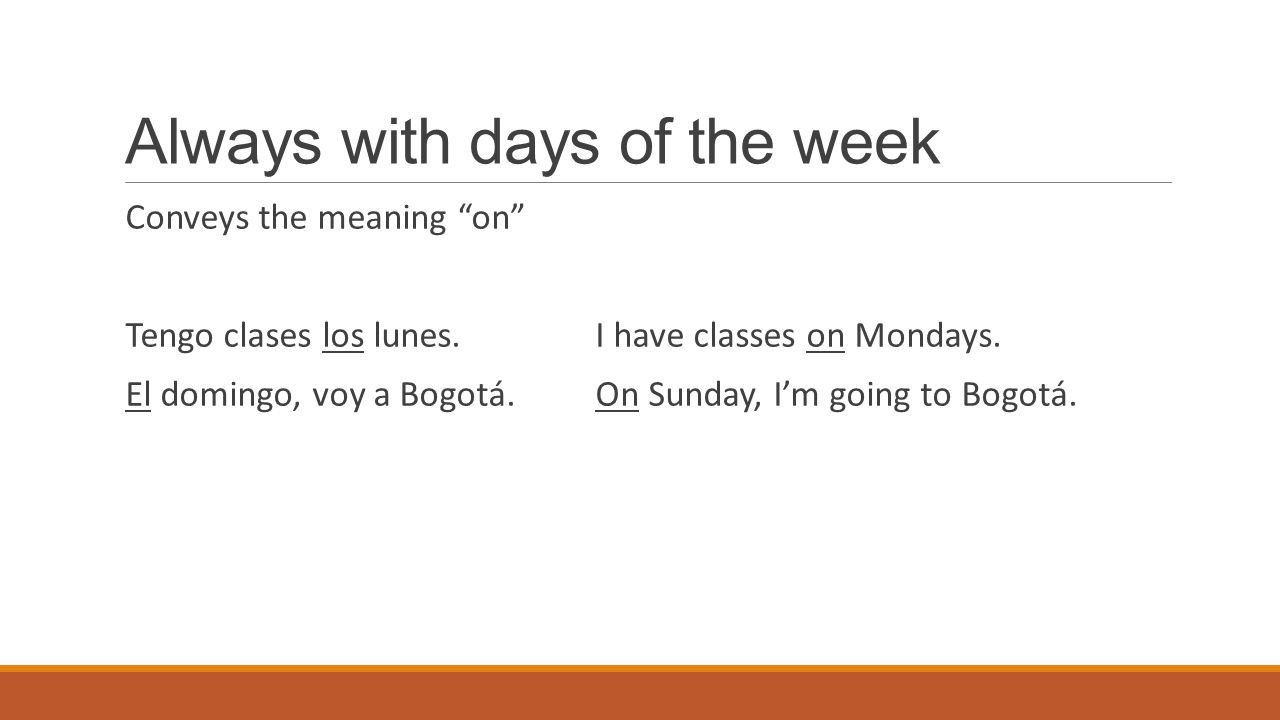 Always with days of the week

Conveys the meaning “on”

Tengo clases los lunes. I have classes on Mondays.

El domingo, voy a Bogotá. On Sunday, I’m going to Bogotá.